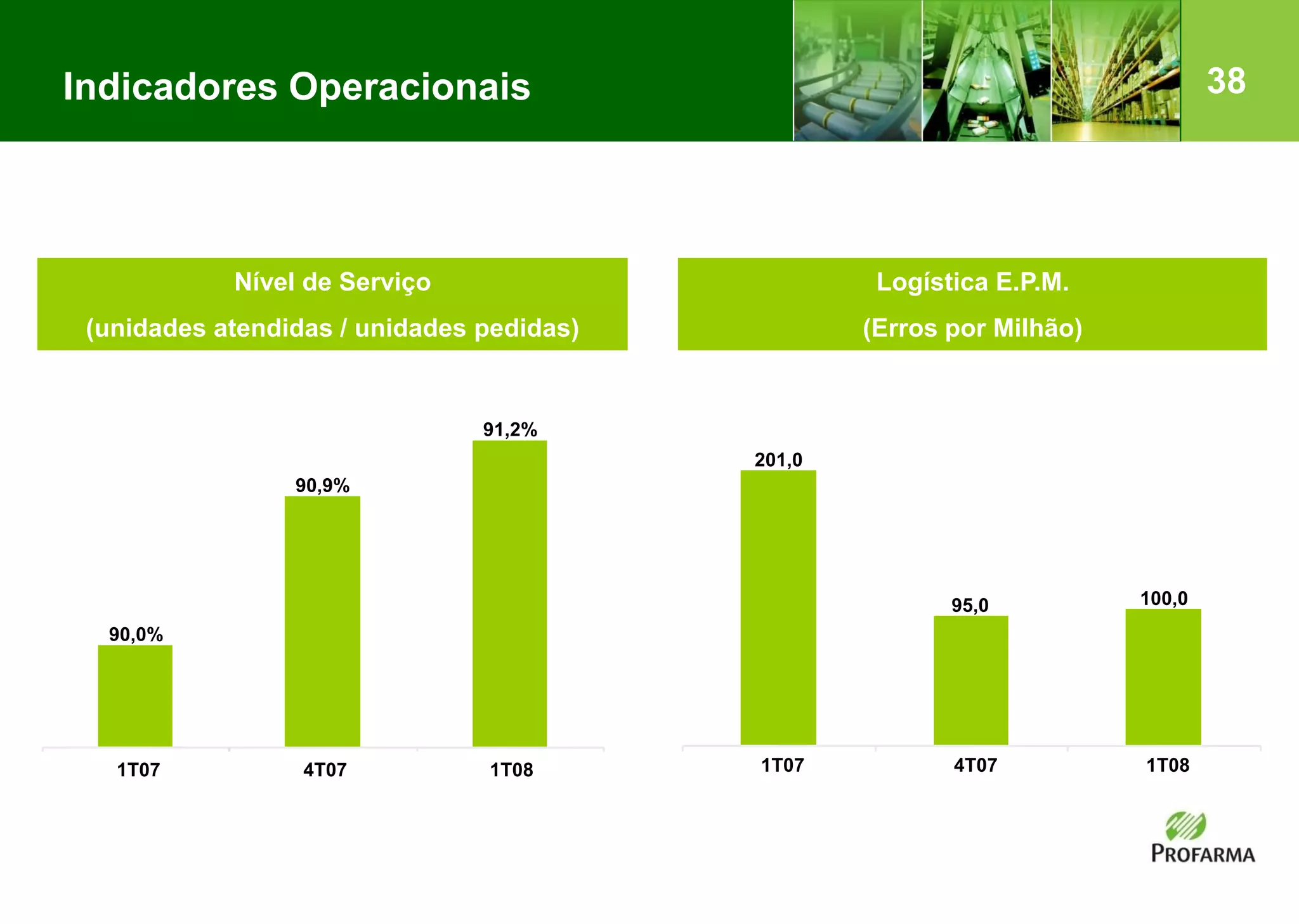 Indicadores Operacionais

38

Nível de Serviço

(unidades atendidas / unidades pedidas)

90,0%

90,9%

91,2%

1T07

4T07

1T08

Logística E.P.M.

(Erros por Milhão)

201,0

95,0

100,0

1T07

4T07

1T08

PROFARMA